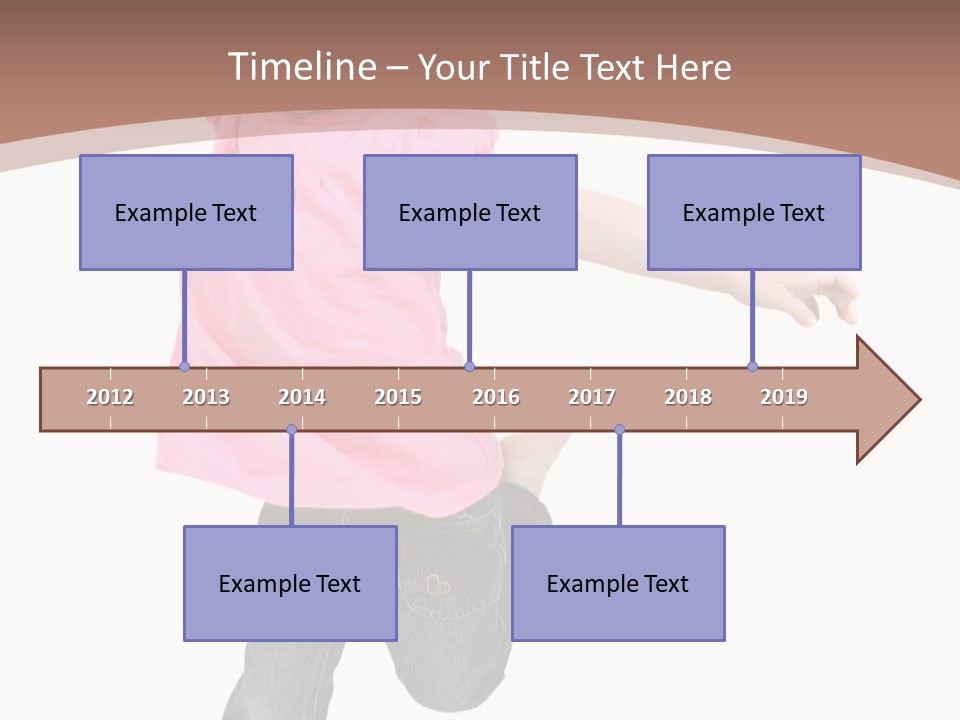 Timeline – Your Title Text Here

Example Text

Example Text

Example Text

2012 2013 2014 2015 2016 2017 2018 2019

Example Text

Example Text